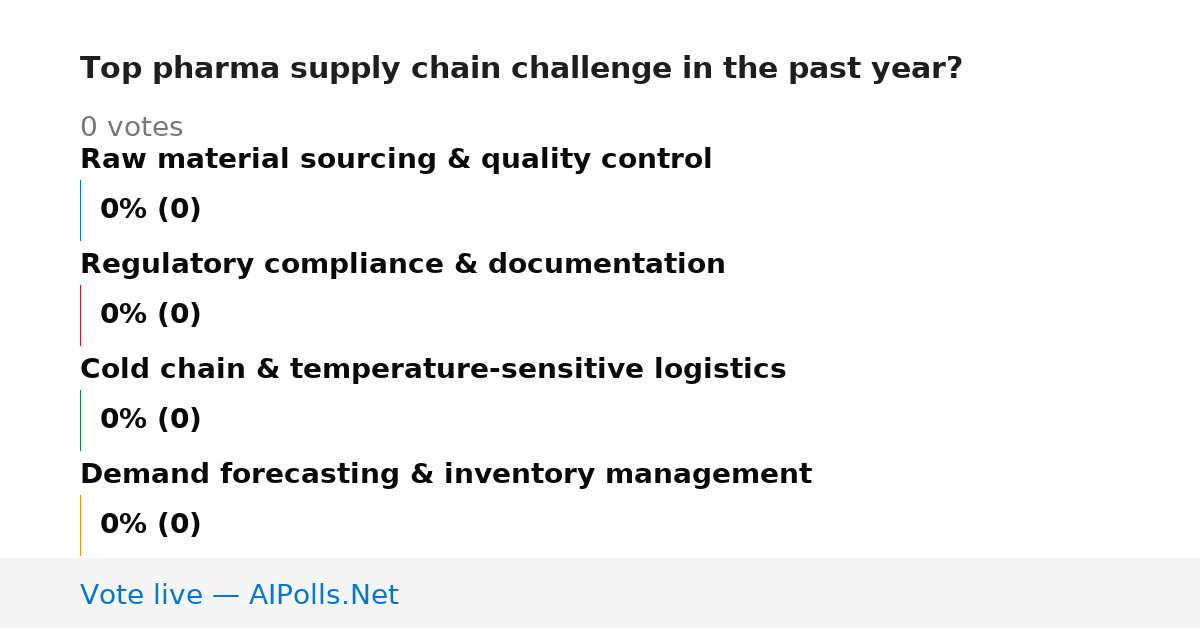 Top pharma supply chain challenge in the past year?

0 votes

Raw material sourcing & quality control

0% (0)

Regulatory compliance & documentation

0% (0)

Cold chain & temperature-sensitive logistics

0% (0)

Demand forecasting & inventory management

0% (0)

Vote live — AIPolls.Net